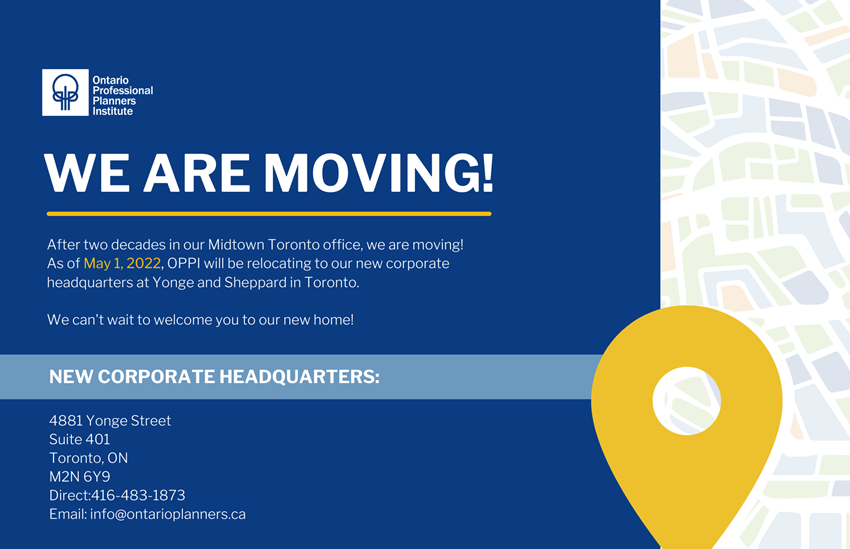 Ontario Professional Planners Institute

WE ARE MOVING!

After two decades in our Midtown Toronto office, we are moving! As of May 1, 2022, OPPI will be relocating to our new corporate headquarters at Yonge and Sheppard in Toronto.

We can't wait to welcome you to our new home!

NEW CORPORATE HEADQUARTERS:

4881 Yonge Street
Suite 401
Toronto, ON
M2N 6Y9
Direct:416-483-1873
Email: info@ontarioplanners.ca